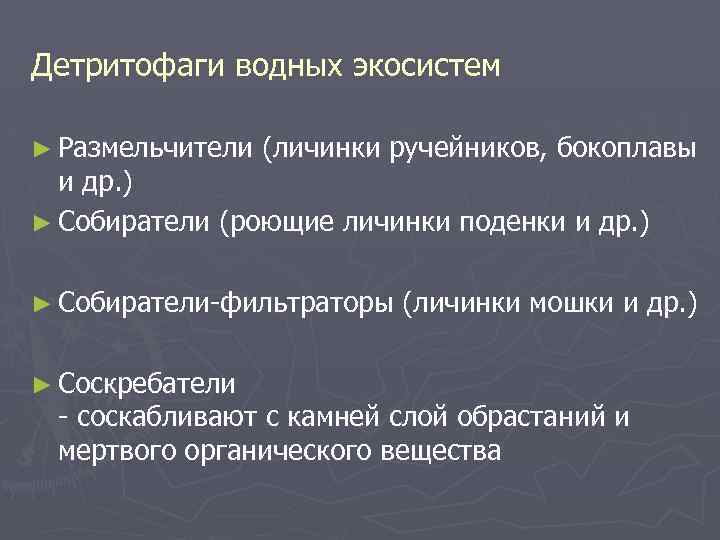 Детритофаги водных экосистем

► Размельчители (личинки ручейников, бокоплавы и др.)

► Собиратели (роющие личинки поденки и др.)

► Собиратели-фильтраторы (личинки мошки и др.)

► Соскребатели
- соскабливают с камней слой обрастаний и мертвого органического вещества